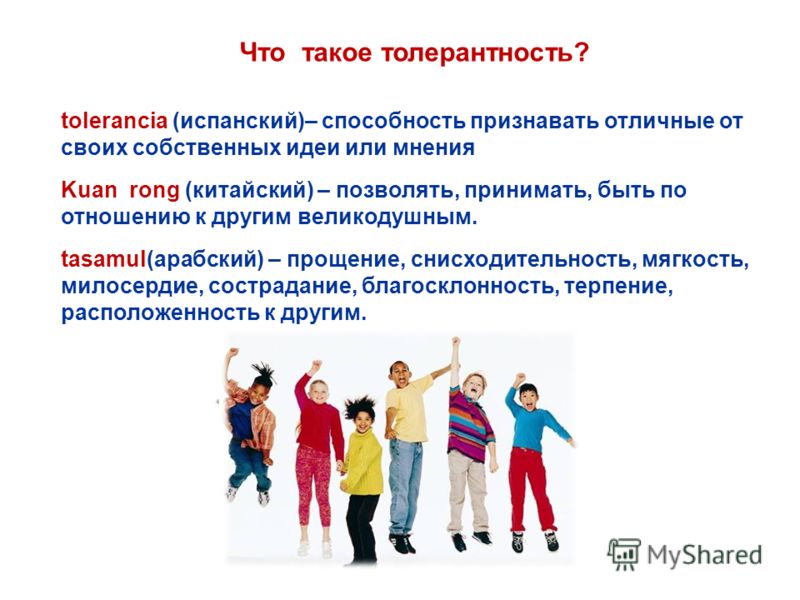 Что такое толерантность?

tolerancia (испанский)– способность признавать отличные от своих собственных идеи или мнения

Kuan rong (китайский) – позволять, принимать, быть по отношению к другим великодушным.

tasamul(арабский) – прощение, снисходительность, мягкость, милосердие, сострадание, благосклонность, терпение, расположенность к другим.

MyShared